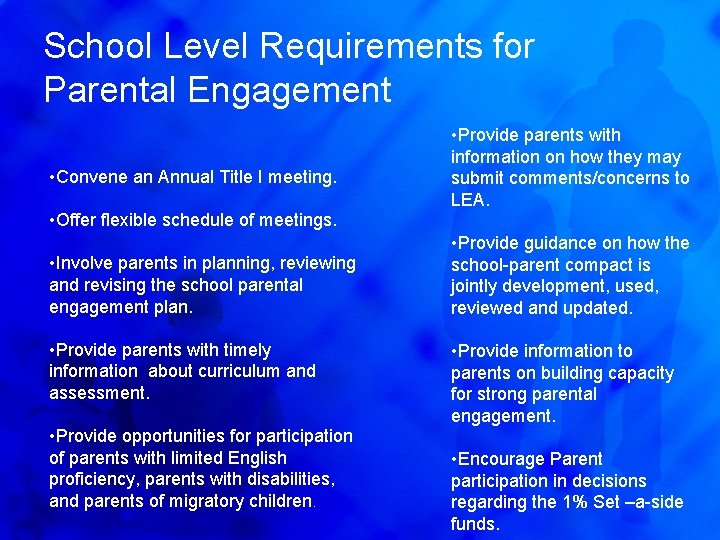 School Level Requirements for Parental Engagement

•Convene an Annual Title I meeting.

•Offer flexible schedule of meetings.

•Involve parents in planning, reviewing and revising the school parental engagement plan.

•Provide parents with timely information about curriculum and assessment.

•Provide opportunities for participation of parents with limited English proficiency, parents with disabilities, and parents of migratory children.

•Provide parents with information on how they may submit comments/concerns to LEA.

•Provide guidance on how the school-parent compact is jointly development, used, reviewed and updated.

•Provide information to parents on building capacity for strong parental engagement.

•Encourage Parent participation in decisions regarding the 1% Set –a-side funds.